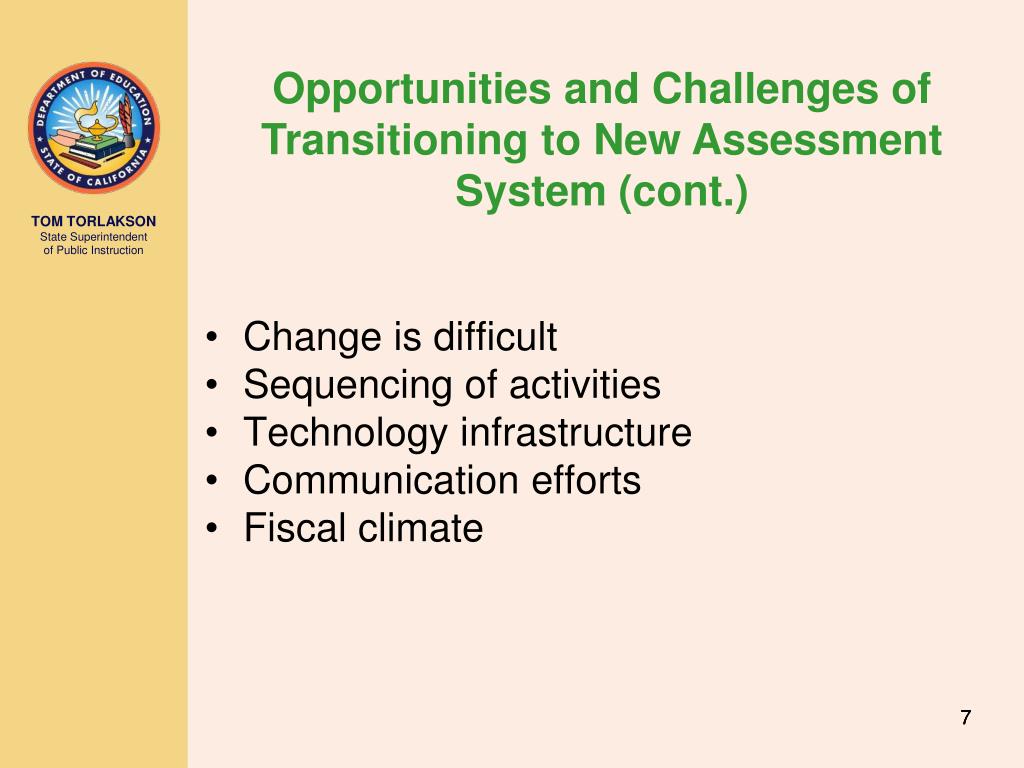 DEPARTMENT OF EDUCATION
STATE OF CALIFORNIA

TOM TORLAKSON
State Superintendent of Public Instruction

Opportunities and Challenges of Transitioning to New Assessment System (cont.)

• Change is difficult
• Sequencing of activities
• Technology infrastructure
• Communication efforts
• Fiscal climate

7